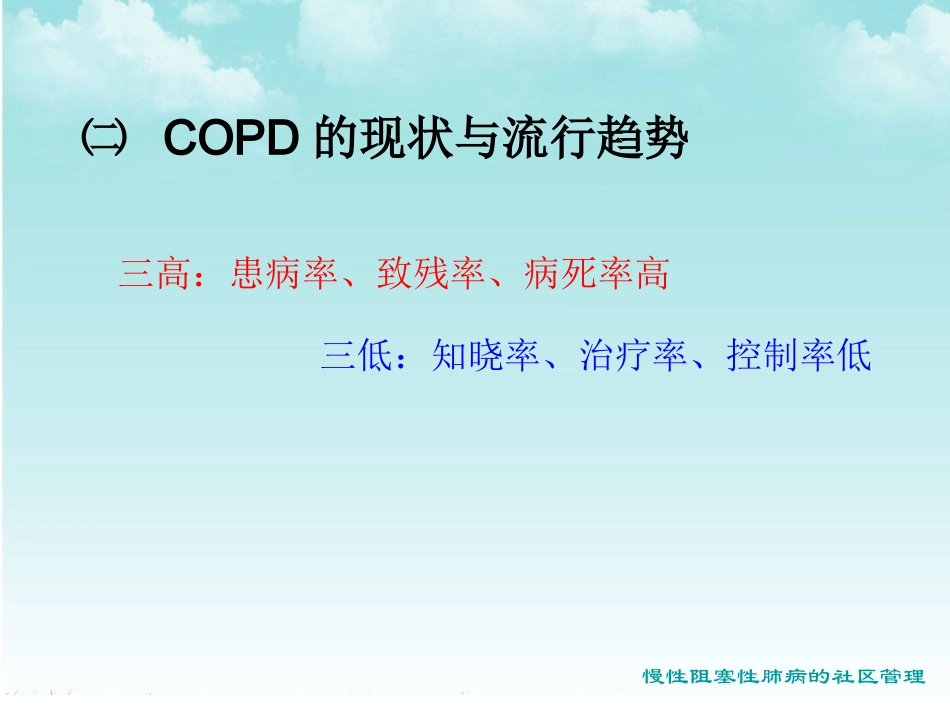 ㈡ COPD 的现状与流行趋势

三高：患病率、致残率、病死率高

三低：知晓率、治疗率、控制率低

慢性阻塞性肺病的社区管理